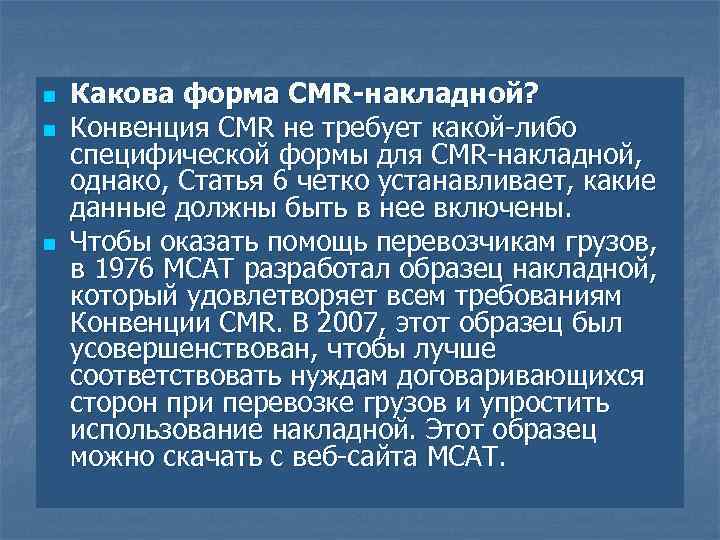 Какова форма CMR-накладной?

Конвенция CMR не требует какой-либо специфической формы для CMR-накладной, однако, Статья 6 четко устанавливает, какие данные должны быть в нее включены.

Чтобы оказать помощь перевозчикам грузов, в 1976 МСАТ разработал образец накладной, который удовлетворяет всем требованиям Конвенции CMR. В 2007, этот образец был усовершенствован, чтобы лучше соответствовать нуждам договаривающихся сторон при перевозке грузов и упростить использование накладной. Этот образец можно скачать с веб-сайта МСАТ.